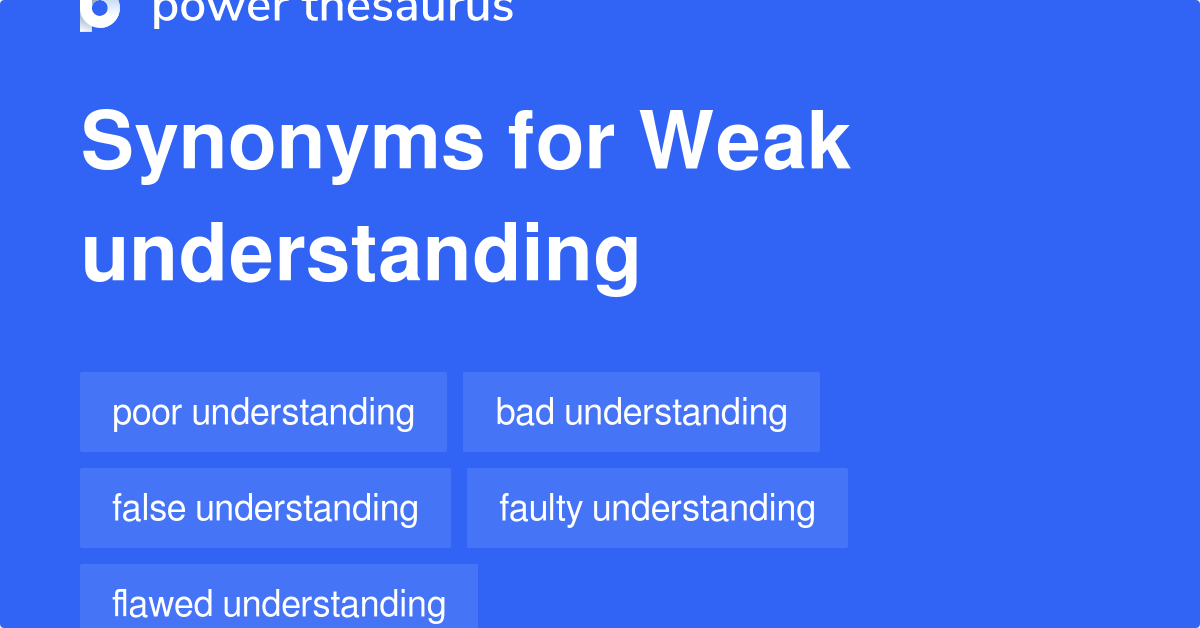 power thesaurus

Synonyms for Weak understanding

poor understanding

bad understanding

false understanding

faulty understanding

flawed understanding